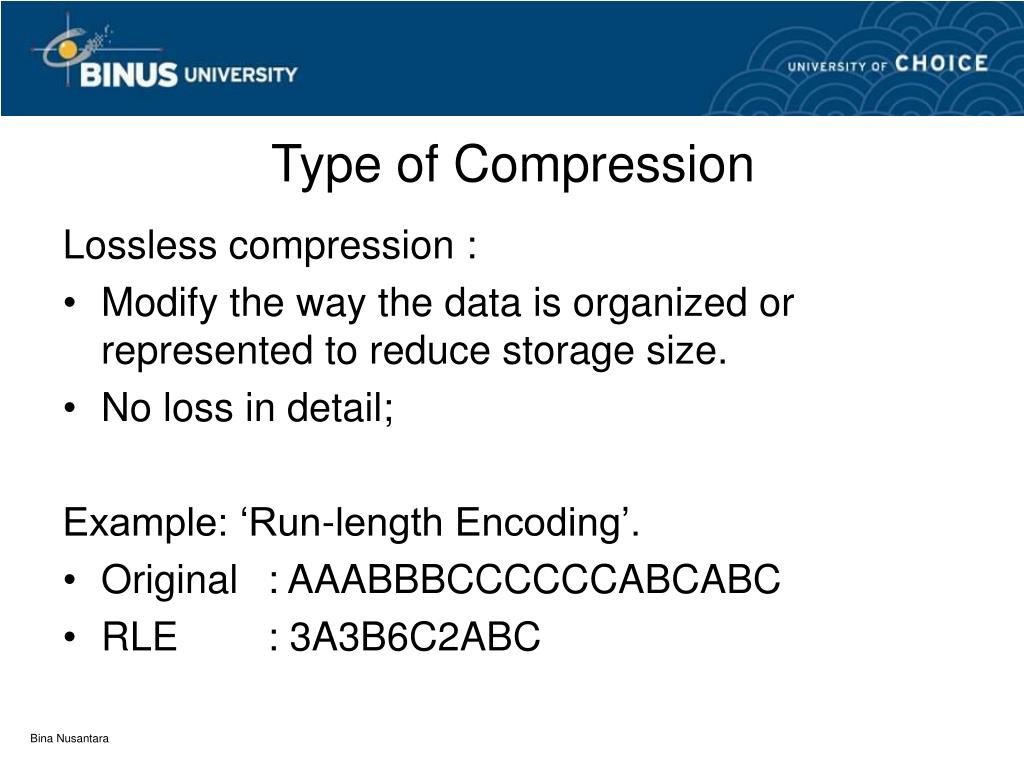 BINUS UNIVERSITY

UNIVERSITY OF CHOICE

Type of Compression

Lossless compression :

• Modify the way the data is organized or represented to reduce storage size.
• No loss in detail;

Example: ‘Run-length Encoding’.

• Original : AAABBBCCCCCCABCABC
• RLE : 3A3B6C2ABC

Bina Nusantara